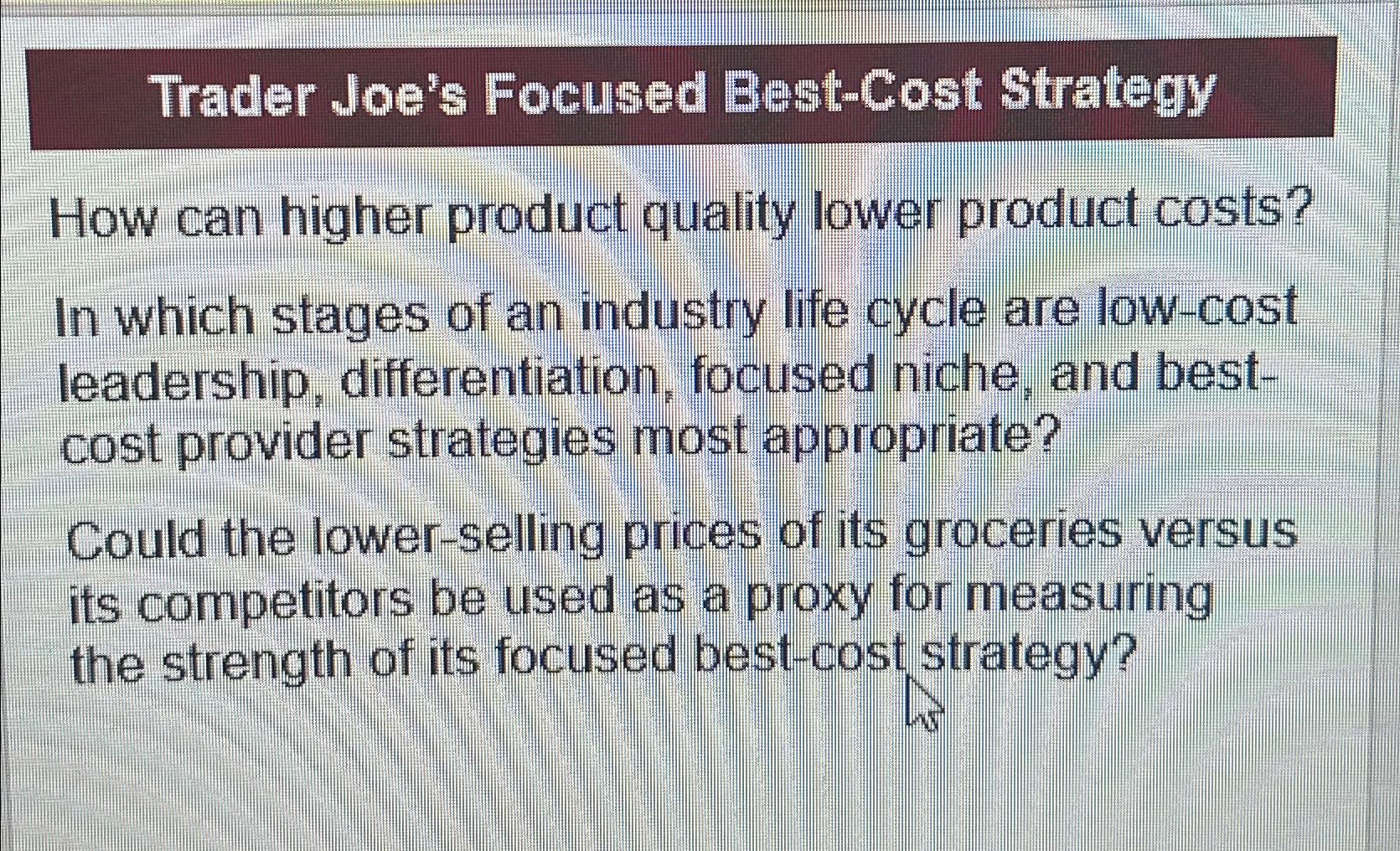 Trader Joe's Focused Best-Cost Strategy

How can higher product quality lower product costs?

In which stages of an industry life cycle are low-cost leadership, differentiation, focused niche, and best-cost provider strategies most appropriate?

Could the lower-selling prices of its groceries versus its competitors be used as a proxy for measuring the strength of its focused best-cost strategy?